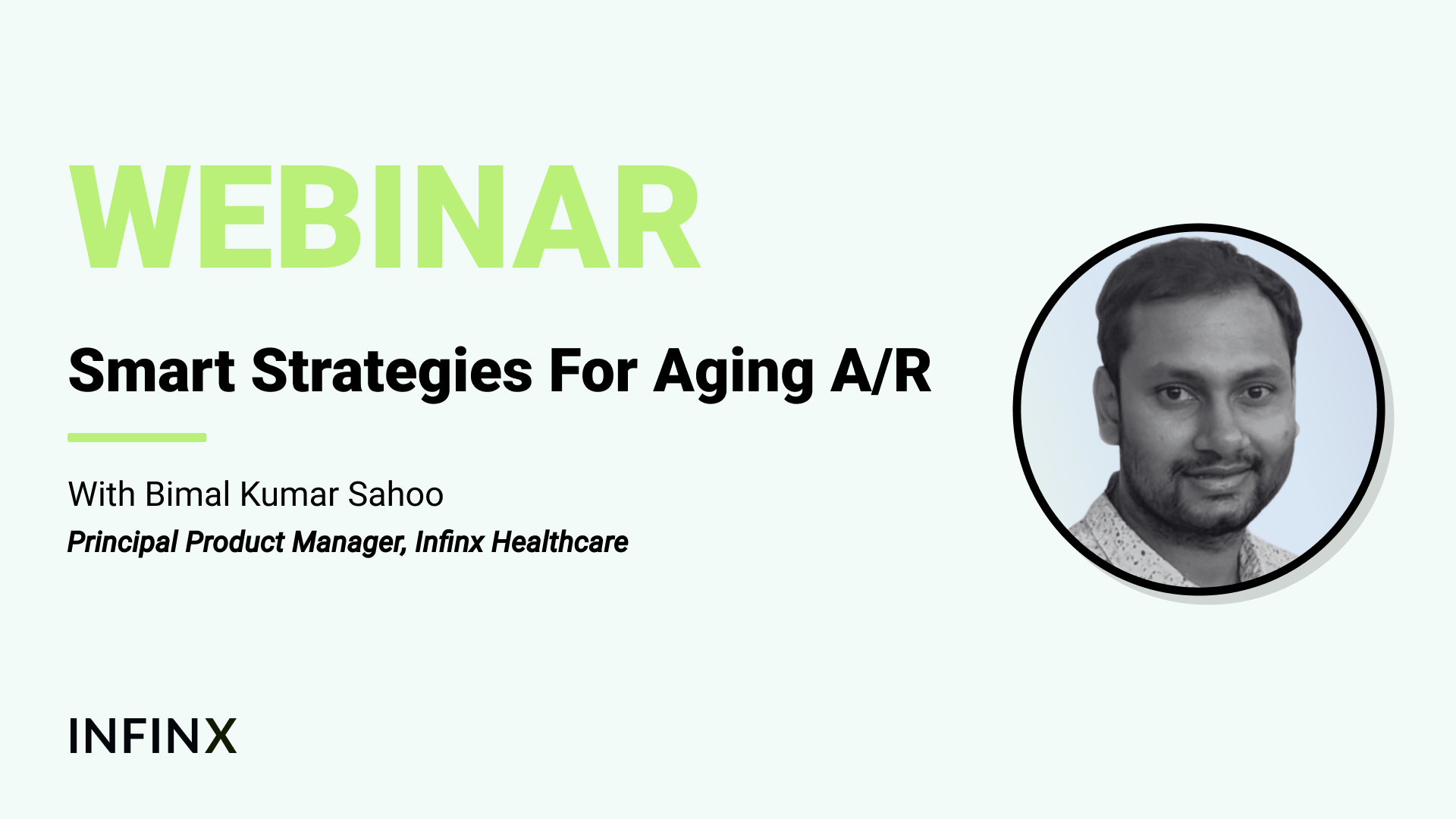 WEBINAR

Smart Strategies For Aging A/R

With Bimal Kumar Sahoo

Principal Product Manager, Infinx Healthcare

INFINX